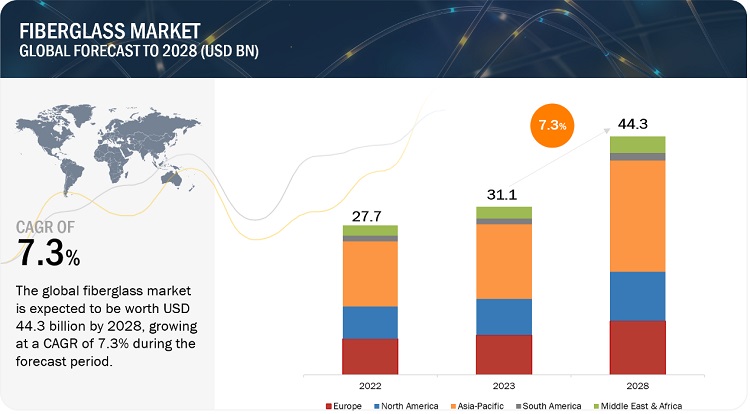 FIBERGLASS MARKET
GLOBAL FORECAST TO 2028 (USD BN)

CAGR OF
7.3%

The global fiberglass market is expected to be worth USD 44.3 billion by 2028, growing at a CAGR of 7.3% during the forecast period.

7.3%

27.7
31.1
44.3

2022
2023
2028

Europe
North America
Asia-Pacific
South America
Middle East & Africa